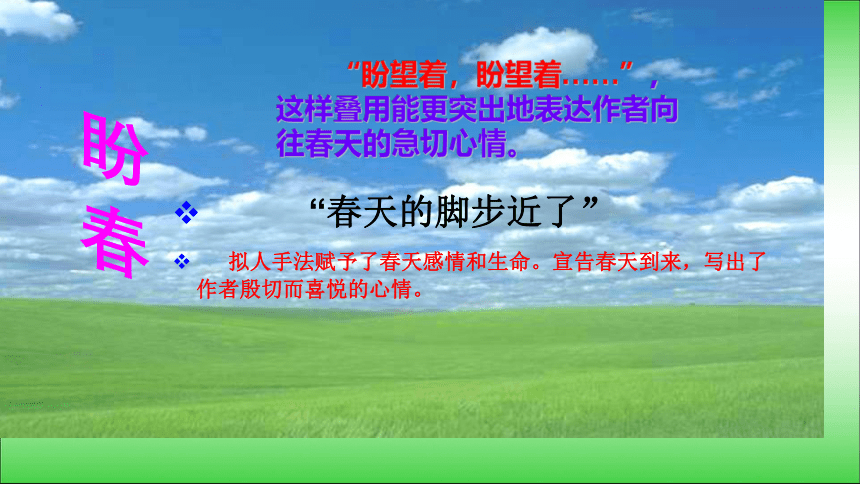 盼春

“盼望着，盼望着……”，这样叠用能更突出地表达作者向往春天的急切心情。

❖ “春天的脚步近了”

❖ 拟人手法赋予了春天感情和生命。宣告春天到来，写出了作者殷切而喜悦的心情。